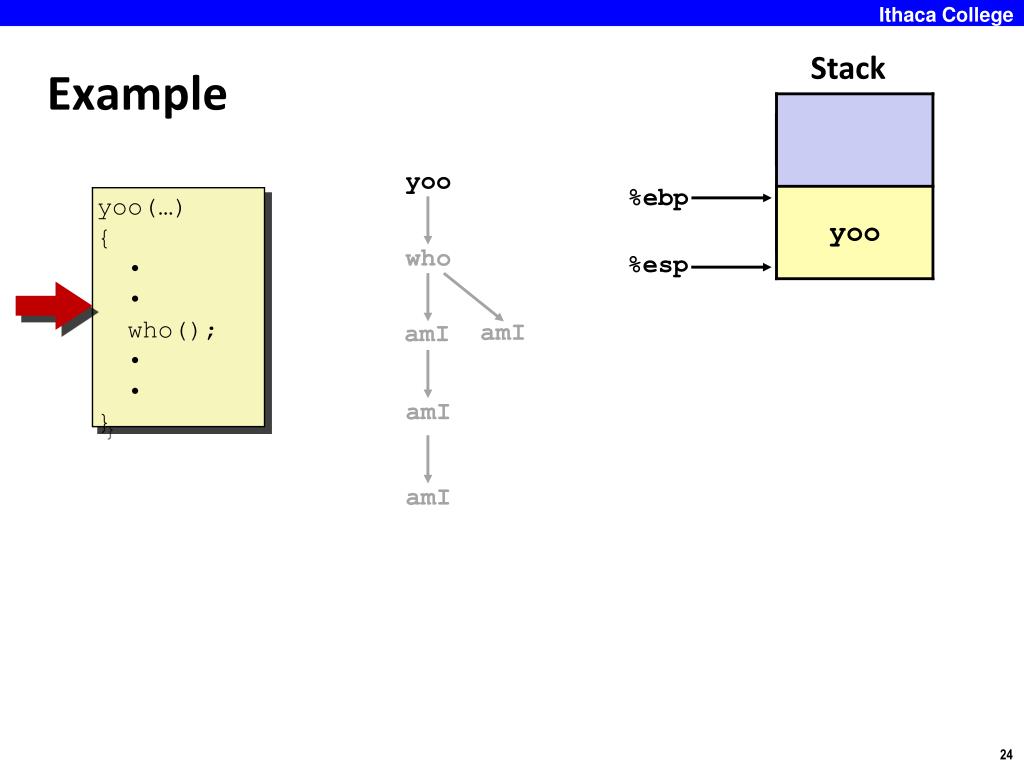 Ithaca College

Example

yoo(…)
{
•
•
who();
•
•
}

yoo

who

amI

amI

amI

amI

Stack

%ebp

%esp

yoo

24